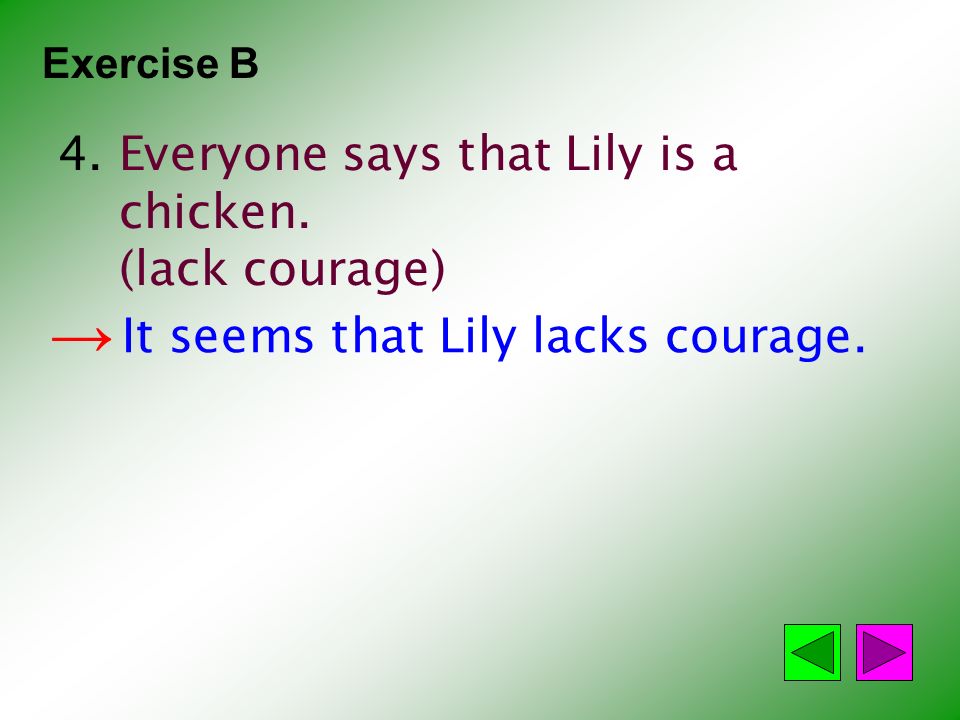 Exercise B

4. Everyone says that Lily is a chicken.
(lack courage)

→ It seems that Lily lacks courage.